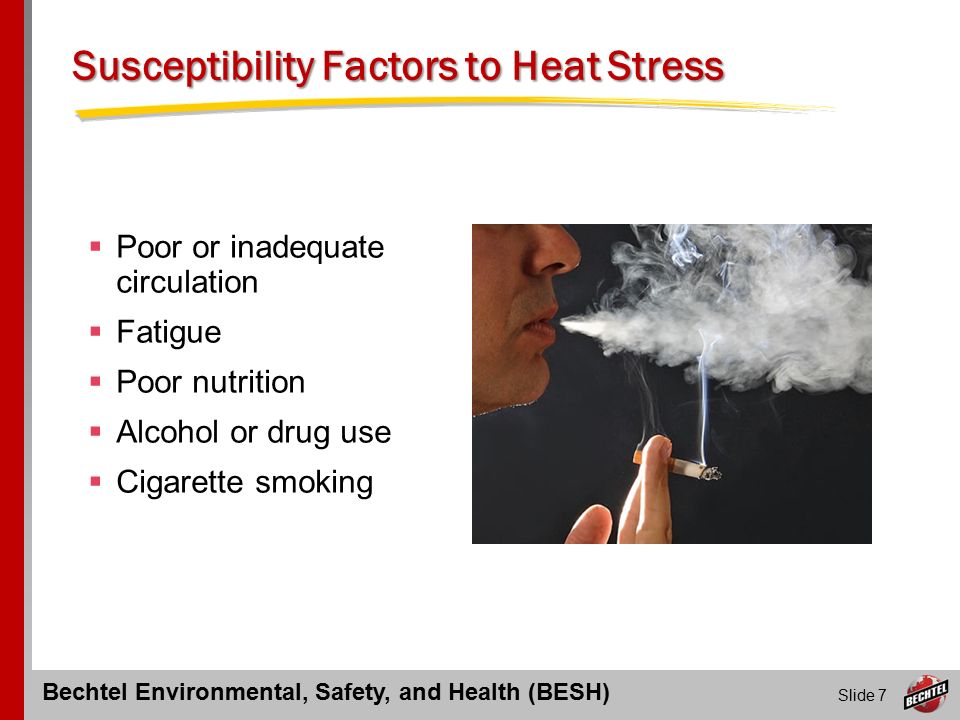 Susceptibility Factors to Heat Stress

- Poor or inadequate circulation
- Fatigue
- Poor nutrition
- Alcohol or drug use
- Cigarette smoking

Bechtel Environmental, Safety, and Health (BESH)

Slide 7

BECHTEL